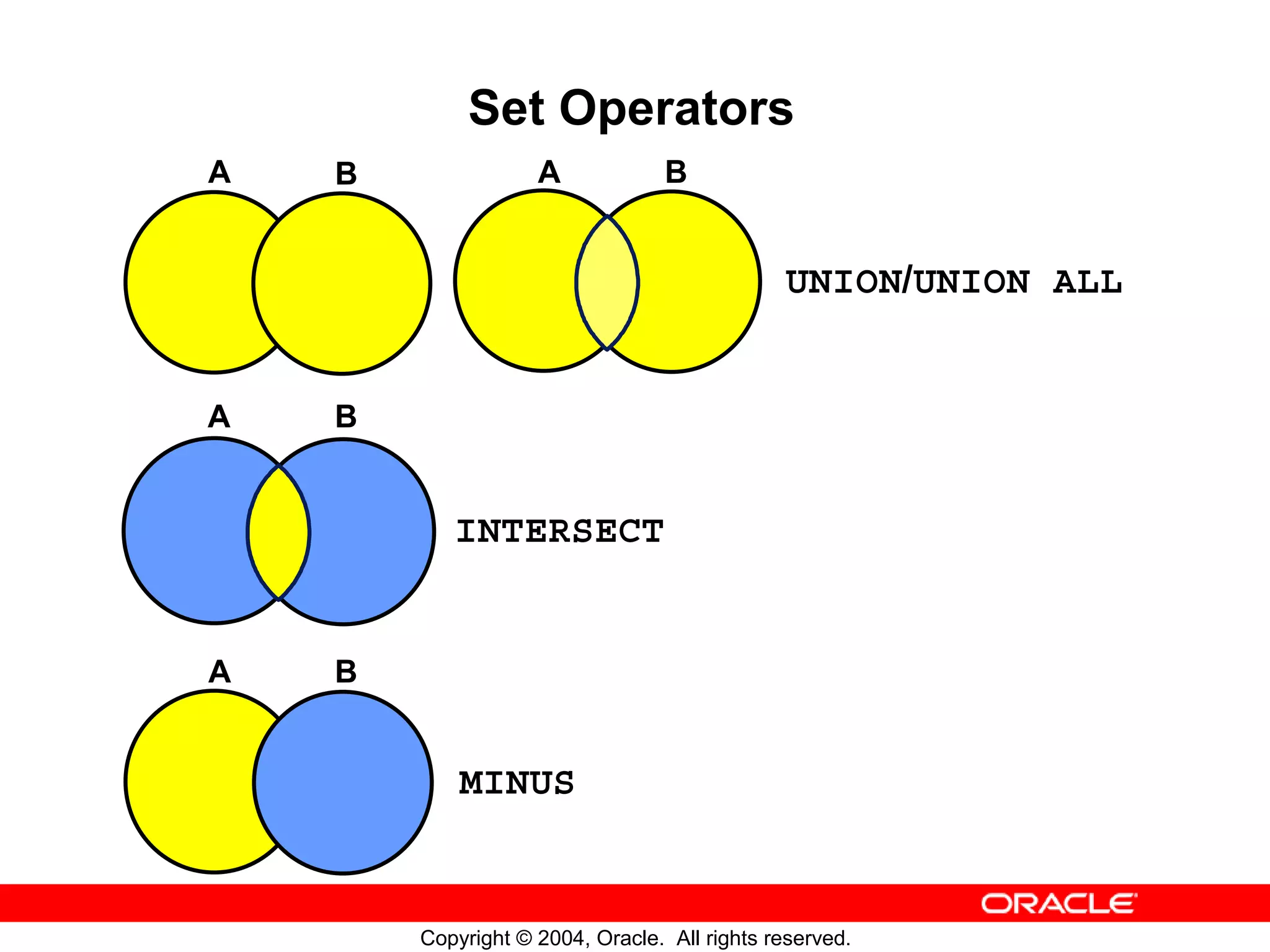 Set Operators

A B A B

UNION/UNION ALL

A B

INTERSECT

A B

MINUS

ORACLE

Copyright © 2004, Oracle. All rights reserved.